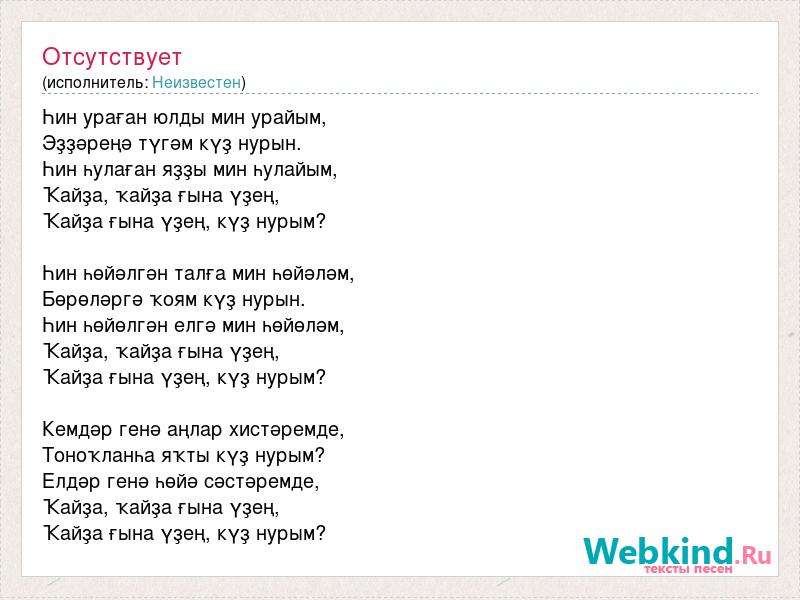 Отсутствует
(исполнитель: Неизвестен)

Һин ураған юлды мин урайым,
Эҙҙәреңә түгәм күҙ нурын.
Һин һулаған яҙҙы мин һулайым,
Ҡайҙа, ҡайҙа ғына үҙең,
Ҡайҙа ғына үҙең, күҙ нурым?

Һин һөйәлгән талға мин һөйәләм,
Бөрөләргә ҡоям күҙ нурын.
Һин һөйөлгән елгә мин һөйөләм,
Ҡайҙа, ҡайҙа ғына үҙең,
Ҡайҙа ғына үҙең, күҙ нурым?

Кемдәр генә аңлар хистәремде,
Тоноҡланһа яҡты күҙ нурым?
Елдәр генә һөйә сәстәремде,
Ҡайҙа, ҡайҙа ғына үҙең,
Ҡайҙа ғына үҙең, күҙ нурым?

Webkind.Ru
тексты песен